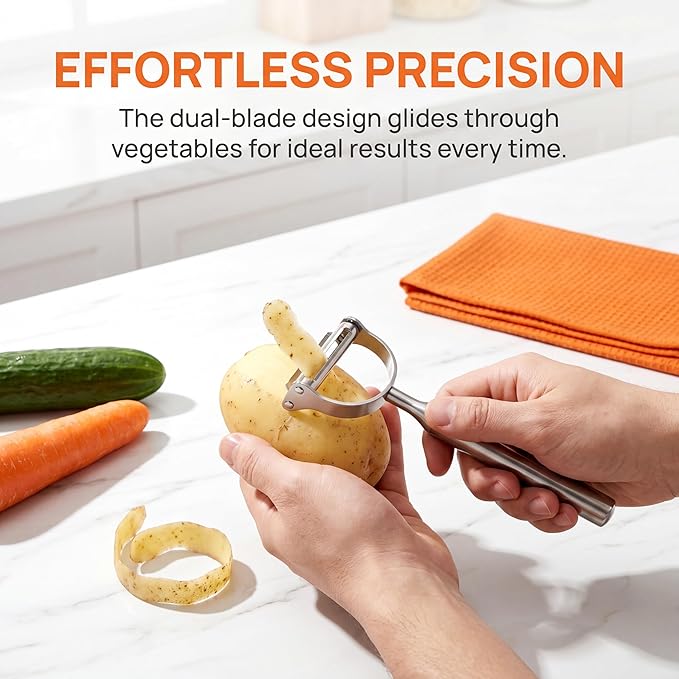 EFFORTLESS PRECISION

The dual-blade design glides through vegetables for ideal results every time.